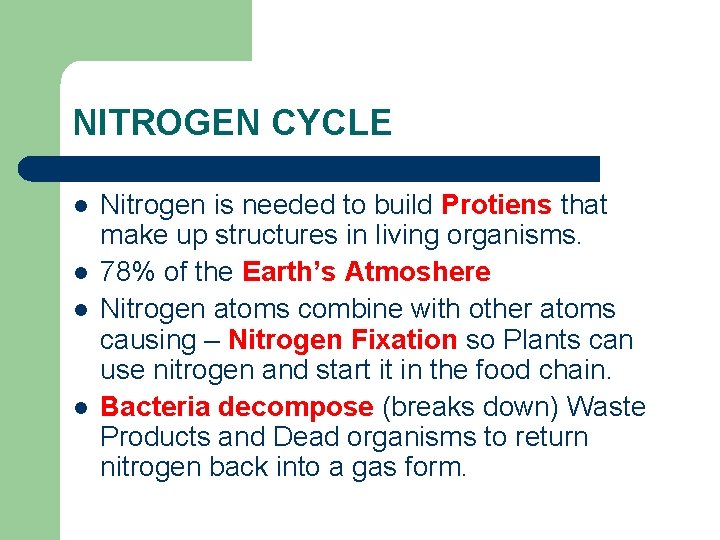 NITROGEN CYCLE

- Nitrogen is needed to build Protiens that make up structures in living organisms.
- 78% of the Earth's Atmoshere
- Nitrogen atoms combine with other atoms causing – Nitrogen Fixation so Plants can use nitrogen and start it in the food chain.
- Bacteria decompose (breaks down) Waste Products and Dead organisms to return nitrogen back into a gas form.